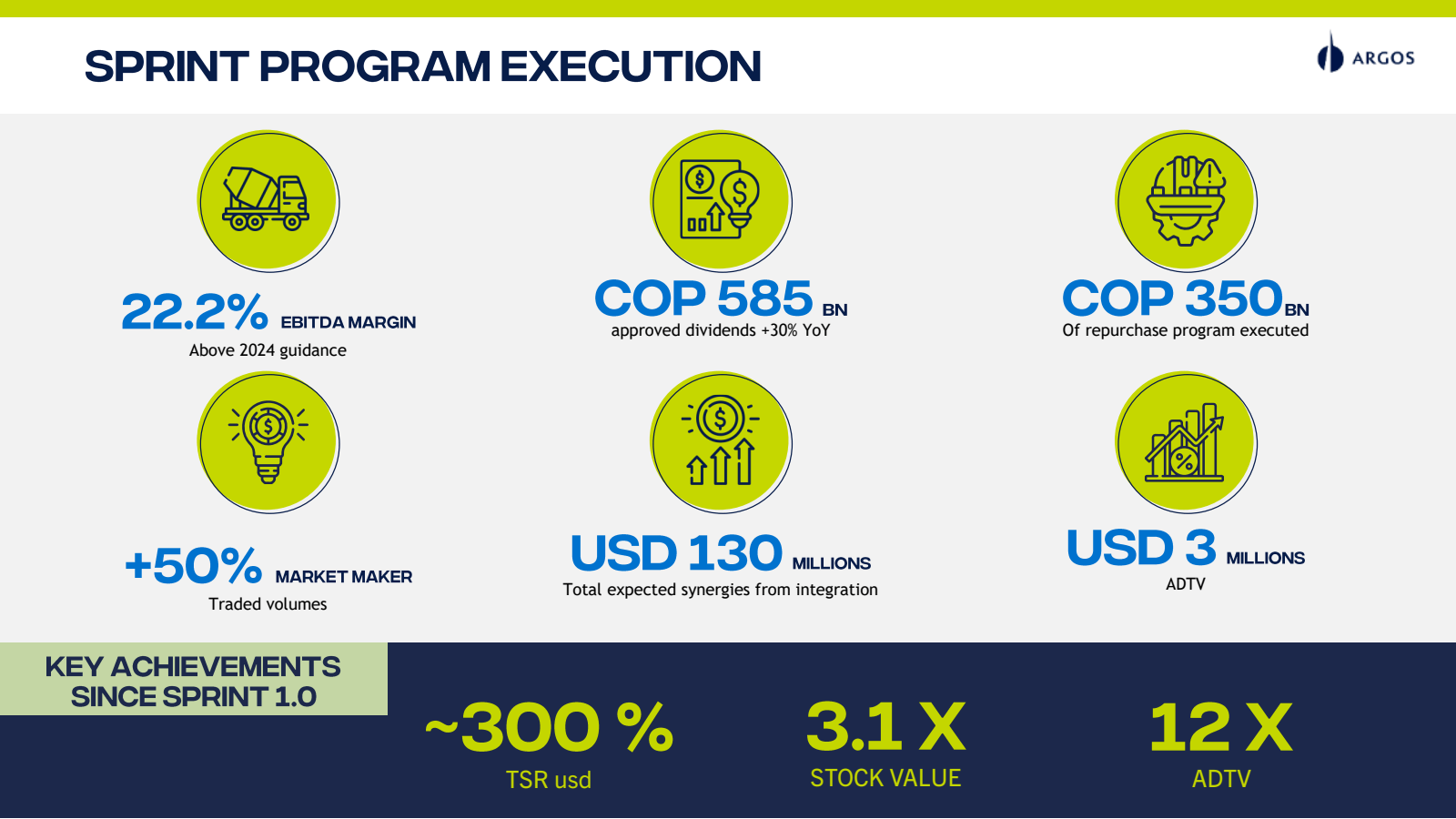 SPRINT PROGRAM EXECUTION

ARGOS

22.2% EBITDA MARGIN
Above 2024 guidance

COP 585 BN
approved dividends +30% YoY

COP 350 BN
Of repurchase program executed

+50% MARKET MAKER
Traded volumes

USD 130 MILLIONS
Total expected synergies from integration

USD 3 MILLIONS
ADTV

KEY ACHIEVEMENTS SINCE SPRINT 1.0

~300 %
TSR usd

3.1 X
STOCK VALUE

12 X
ADTV